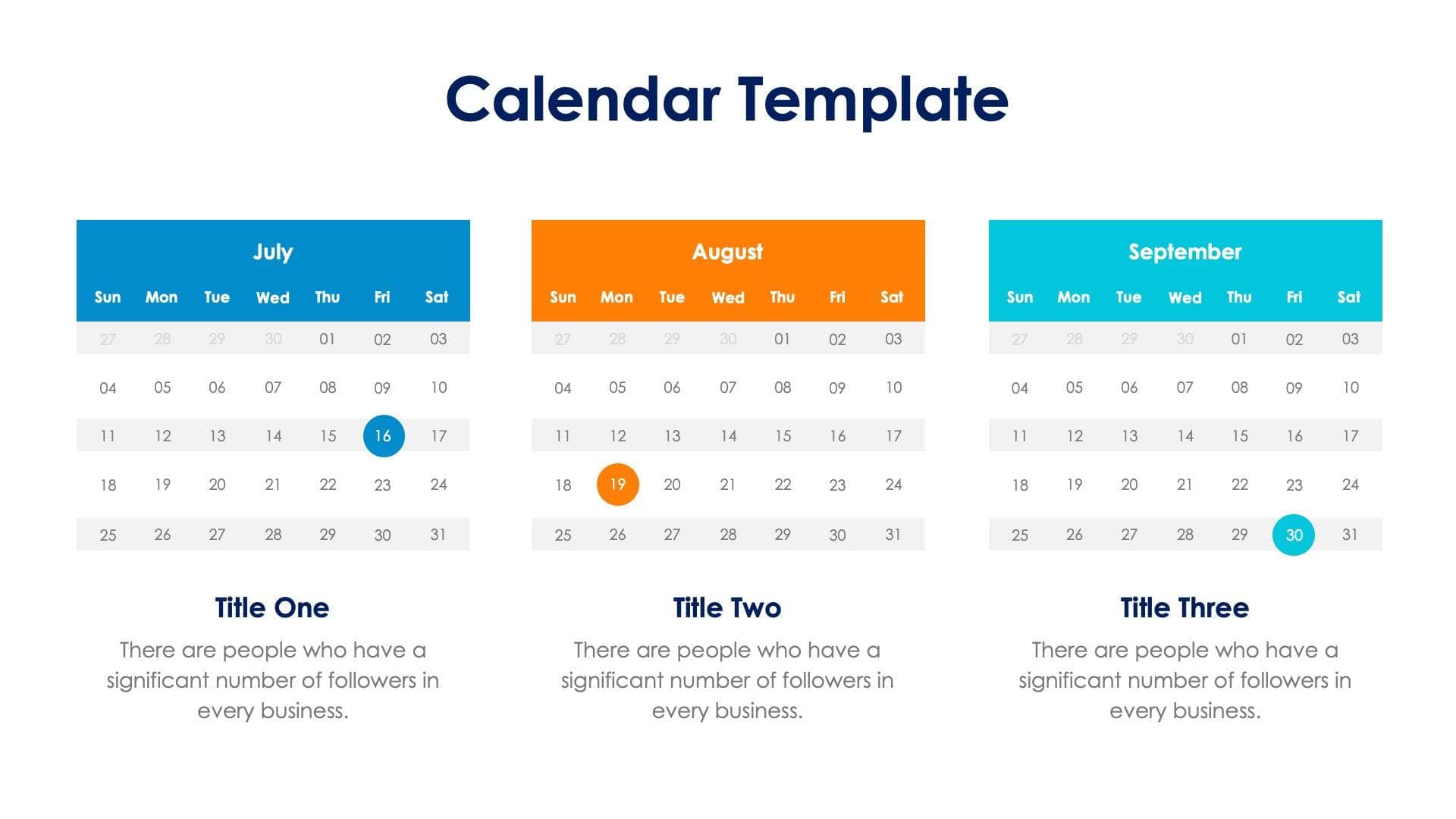 Calendar Template

July

| Sun | Mon | Tue | Wed | Thu | Fri | Sat |
|---|---|---|---|---|---|---|
| 27 | 28 | 29 | 30 | 01 | 02 | 03 |
| 04 | 05 | 06 | 07 | 08 | 09 | 10 |
| 11 | 12 | 13 | 14 | 15 | 16 | 17 |
| 18 | 19 | 20 | 21 | 22 | 23 | 24 |
| 25 | 26 | 27 | 28 | 29 | 30 | 31 |

Title One

There are people who have a significant number of followers in every business.

August

| Sun | Mon | Tue | Wed | Thu | Fri | Sat |
|---|---|---|---|---|---|---|
| 27 | 28 | 29 | 30 | 01 | 02 | 03 |
| 04 | 05 | 06 | 07 | 08 | 09 | 10 |
| 11 | 12 | 13 | 14 | 15 | 16 | 17 |
| 18 | 19 | 20 | 21 | 22 | 23 | 24 |
| 25 | 26 | 27 | 28 | 29 | 30 | 31 |

Title Two

There are people who have a significant number of followers in every business.

September

| Sun | Mon | Tue | Wed | Thu | Fri | Sat |
|---|---|---|---|---|---|---|
| 27 | 28 | 29 | 30 | 01 | 02 | 03 |
| 04 | 05 | 06 | 07 | 08 | 09 | 10 |
| 11 | 12 | 13 | 14 | 15 | 16 | 17 |
| 18 | 19 | 20 | 21 | 22 | 23 | 24 |
| 25 | 26 | 27 | 28 | 29 | 30 | 31 |

Title Three

There are people who have a significant number of followers in every business.